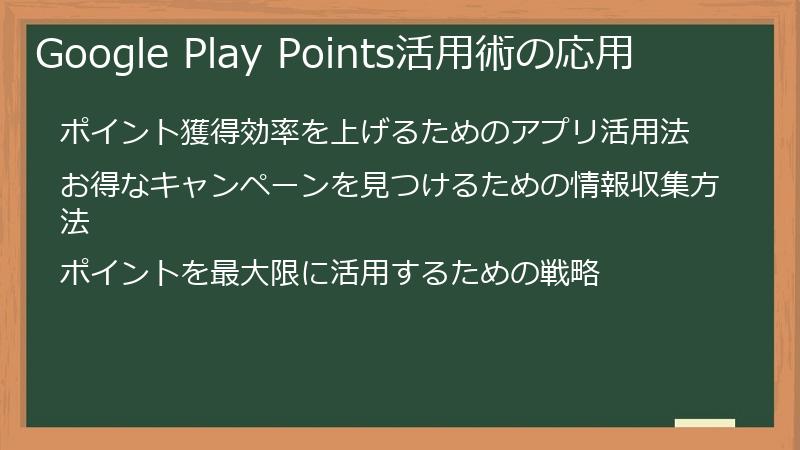 Google Play Points活用術の応用

ポイント獲得効率を上げるためのアプリ活用法

お得なキャンペーンを見つけるための情報収集方法

ポイントを最大限に活用するための戦略